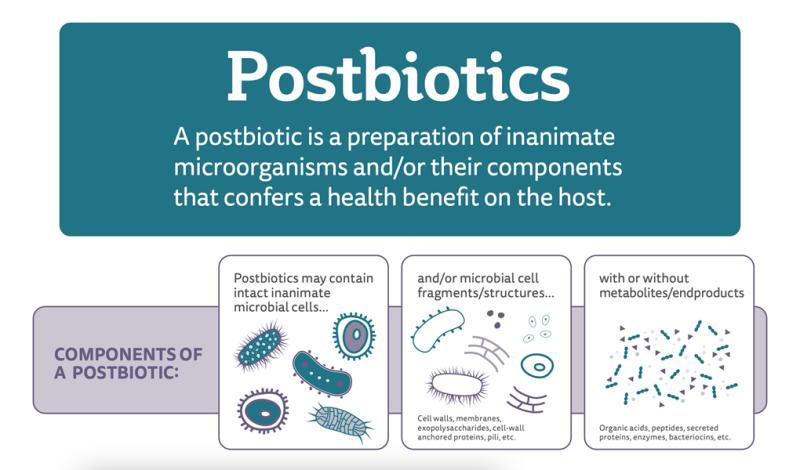 Postbiotics

A postbiotic is a preparation of inanimate microorganisms and/or their components that confers a health benefit on the host.

COMPONENTS OF A POSTBIOTIC:

Postbiotics may contain intact inanimate microbial cells...

and/or microbial cell fragments/structures...

Cell walls, membranes, exopolysaccharides, cell-wall anchored proteins, pili, etc.

with or without metabolites/endproducts

Organic acids, peptides, secreted proteins, enzymes, bacteriocins, etc.